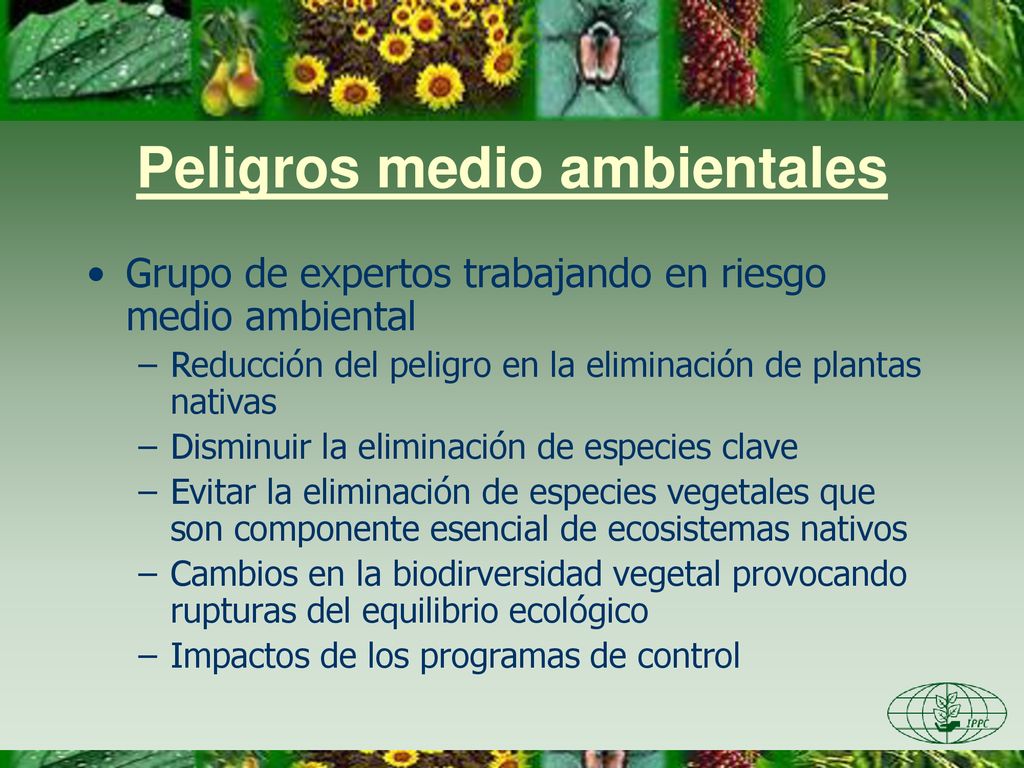 Peligros medio ambientales

• Grupo de expertos trabajando en riesgo medio ambiental
– Reducción del peligro en la eliminación de plantas nativas
– Disminuir la eliminación de especies clave
– Evitar la eliminación de especies vegetales que son componente esencial de ecosistemas nativos
– Cambios en la biodirversidad vegetal provocando rupturas del equilibrio ecológico
– Impactos de los programas de control

IPPC